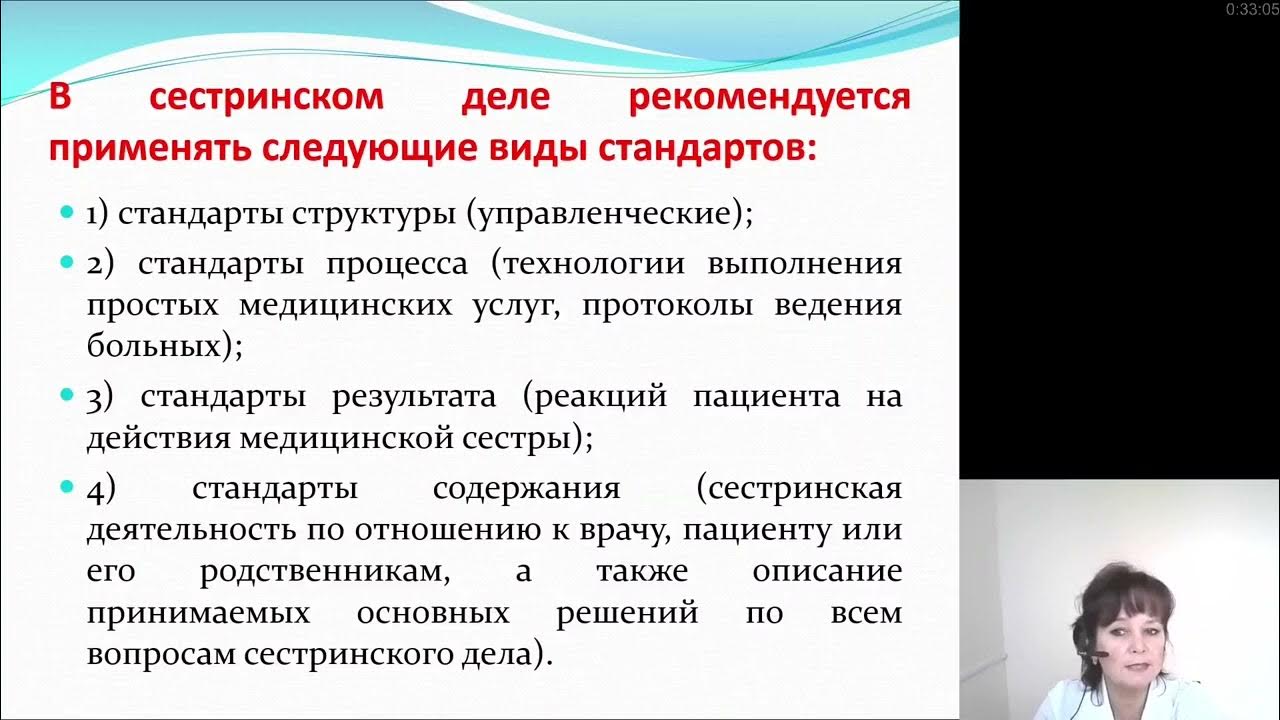 0:33:05

В сестринском деле рекомендуется применять следующие виды стандартов:

1) стандарты структуры (управленческие);

2) стандарты процесса (технологии выполнения простых медицинских услуг, протоколы ведения больных);

3) стандарты результата (реакций пациента на действия медицинской сестры);

4) стандарты содержания (сестринская деятельность по отношению к врачу, пациенту или его родственникам, а также описание принимаемых основных решений по всем вопросам сестринского дела).